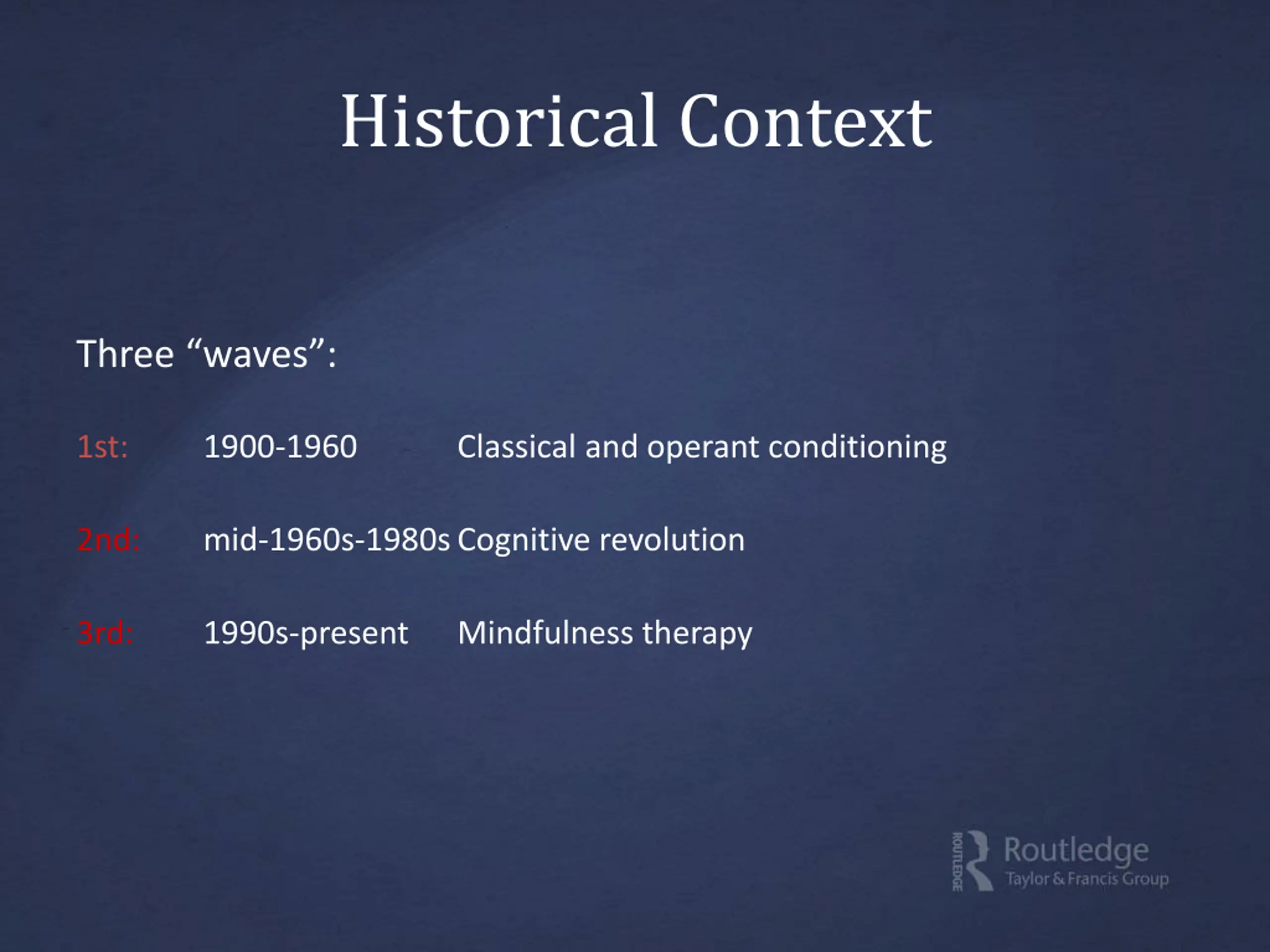 Historical Context

Three “waves”:

1st: 1900-1960 Classical and operant conditioning

2nd: mid-1960s-1980s Cognitive revolution

3rd: 1990s-present Mindfulness therapy

ROUTLEDGE Routledge Taylor & Francis Group